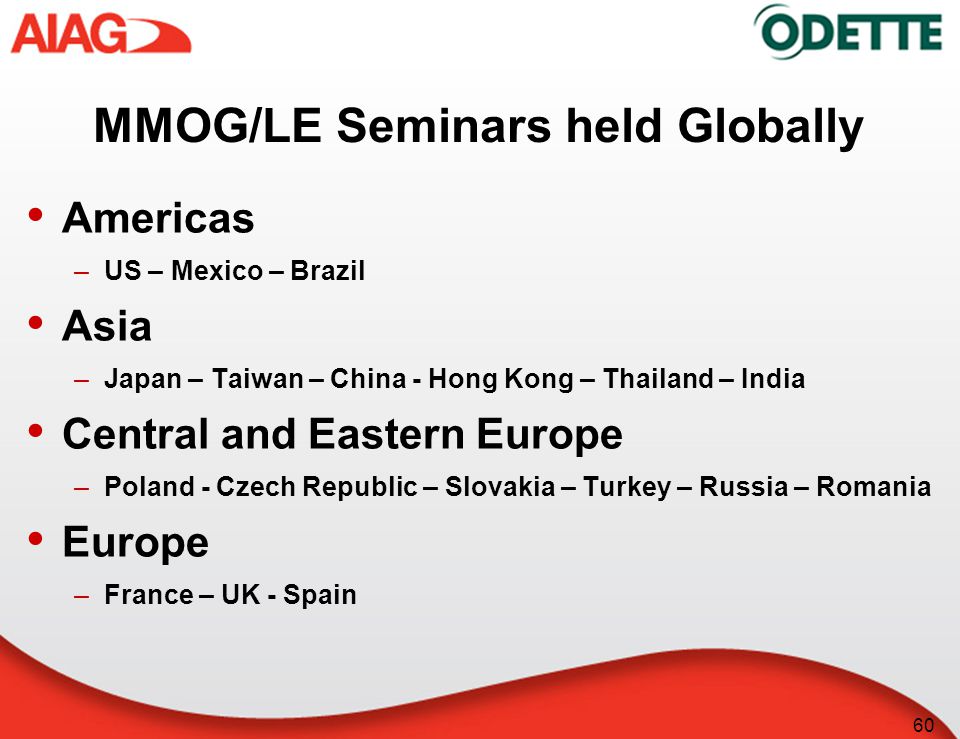 AIAG

ODETTE

MMOG/LE Seminars held Globally

• Americas
– US – Mexico – Brazil

• Asia
– Japan – Taiwan – China - Hong Kong – Thailand – India

• Central and Eastern Europe
– Poland - Czech Republic – Slovakia – Turkey – Russia – Romania

• Europe
– France – UK - Spain

60